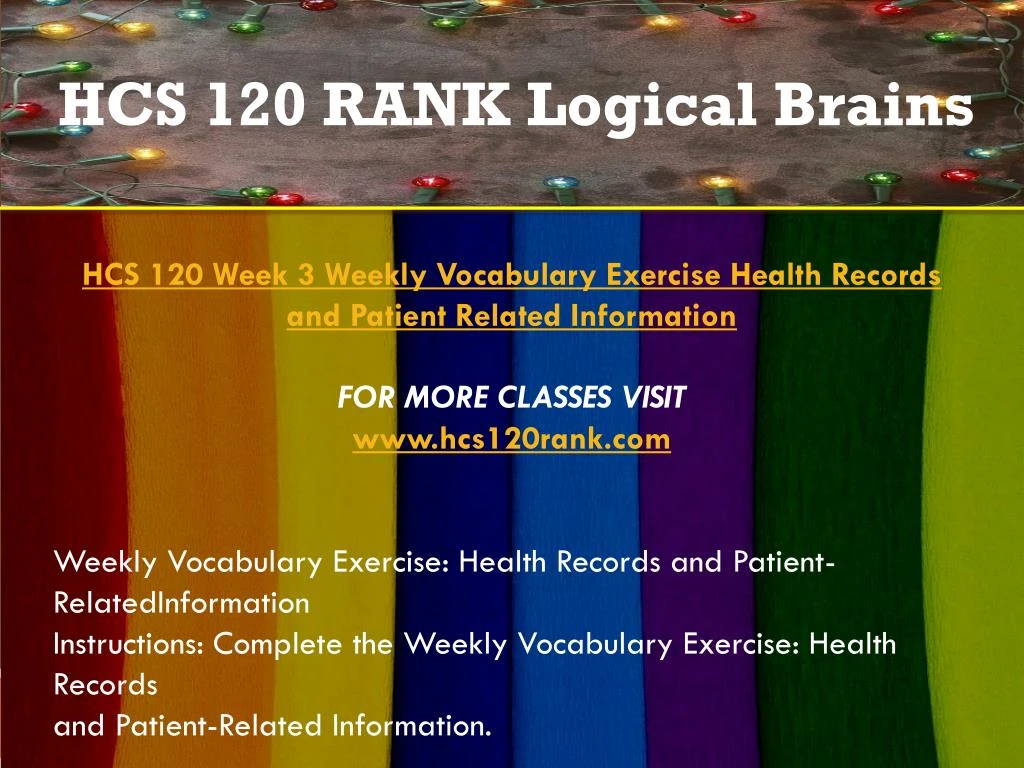 HCS 120 RANK Logical Brains

HCS 120 Week 3 Weekly Vocabulary Exercise Health Records and Patient Related Information

FOR MORE CLASSES VISIT
www.hcs120rank.com

Weekly Vocabulary Exercise: Health Records and Patient-RelatedInformation
Instructions: Complete the Weekly Vocabulary Exercise: Health Records
and Patient-Related Information.